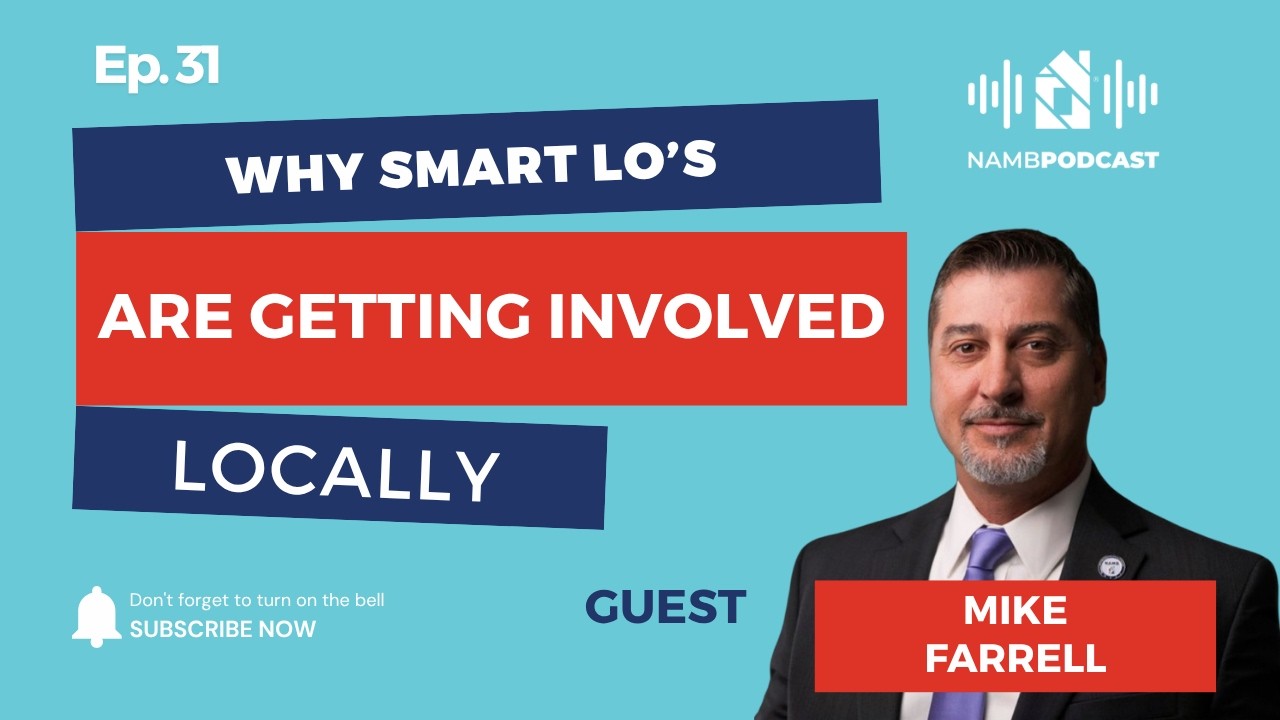 Ep. 31

NAMBPODCAST

WHY SMART LO'S

ARE GETTING INVOLVED

LOCALLY

Don't forget to turn on the bell
SUBSCRIBE NOW

GUEST

MIKE FARRELL